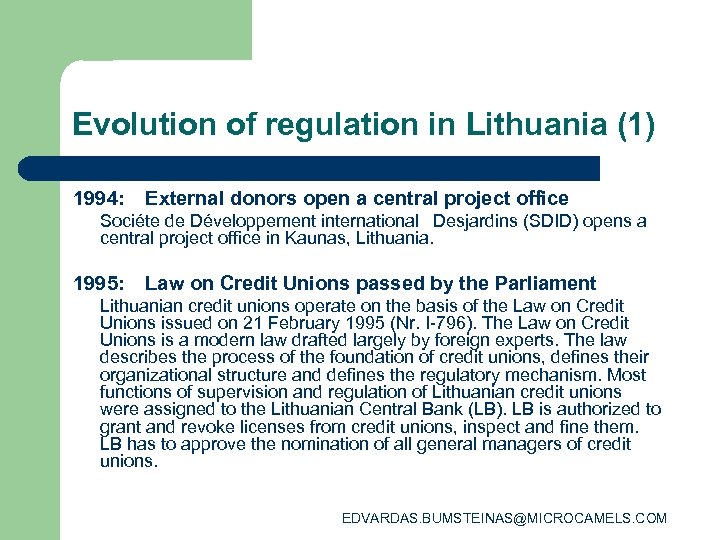 Evolution of regulation in Lithuania (1)

1994: External donors open a central project office

Sociéte de Développement international Desjardins (SDID) opens a central project office in Kaunas, Lithuania.

1995: Law on Credit Unions passed by the Parliament

Lithuanian credit unions operate on the basis of the Law on Credit Unions issued on 21 February 1995 (Nr. I-796). The Law on Credit Unions is a modern law drafted largely by foreign experts. The law describes the process of the foundation of credit unions, defines their organizational structure and defines the regulatory mechanism. Most functions of supervision and regulation of Lithuanian credit unions were assigned to the Lithuanian Central Bank (LB). LB is authorized to grant and revoke licenses from credit unions, inspect and fine them. LB has to approve the nomination of all general managers of credit unions.

EDVARDAS.BUMSTEINAS@MICROCAMELS.COM